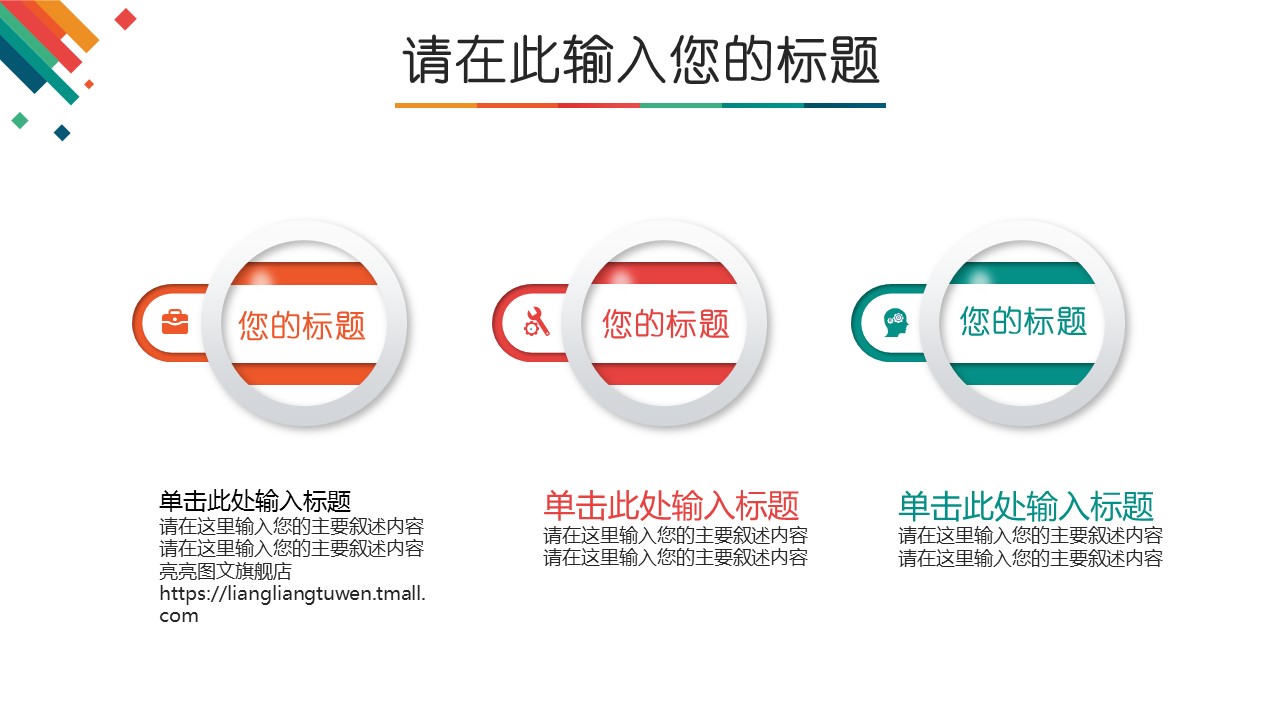 请在此输入您的标题

您的标题

您的标题

您的标题

单击此处输入标题
请在这里输入您的主要叙述内容
请在这里输入您的主要叙述内容
亮亮图文旗舰店
https://liangliangtuwen.tmall.com

单击此处输入标题
请在这里输入您的主要叙述内容
请在这里输入您的主要叙述内容

单击此处输入标题
请在这里输入您的主要叙述内容
请在这里输入您的主要叙述内容